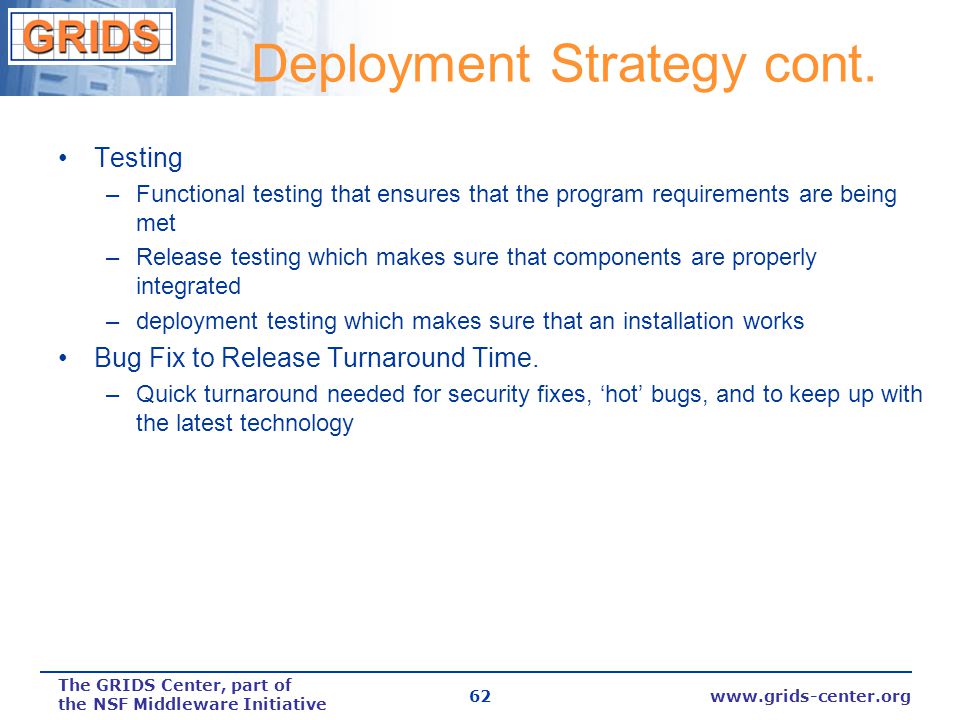 GRIDS

Deployment Strategy cont.

• Testing
– Functional testing that ensures that the program requirements are being met
– Release testing which makes sure that components are properly integrated
– deployment testing which makes sure that an installation works

• Bug Fix to Release Turnaround Time.
– Quick turnaround needed for security fixes, ‘hot’ bugs, and to keep up with the latest technology

The GRIDS Center, part of the NSF Middleware Initiative

62

www.grids-center.org